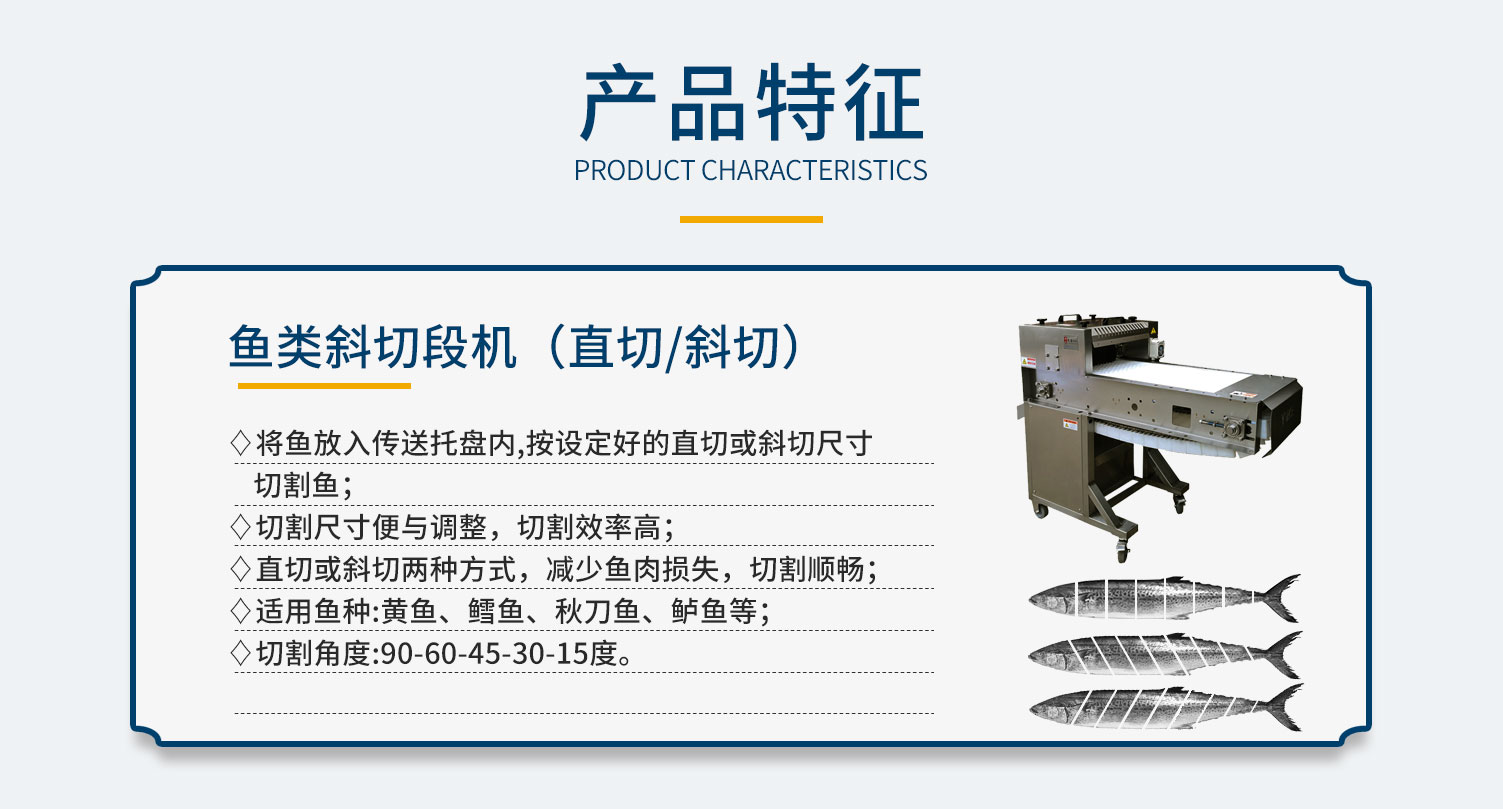 产品特征
PRODUCT CHARACTERISTICS

鱼类斜切段机（直切/斜切）

◇将鱼放入传送托盘内,按设定好的直切或斜切尺寸切割鱼；
◇切割尺寸便与调整，切割效率高；
◇直切或斜切两种方式，减少鱼肉损失，切割顺畅；
◇适用鱼种:黄鱼、鳕鱼、秋刀鱼、鲈鱼等；
◇切割角度:90-60-45-30-15度。